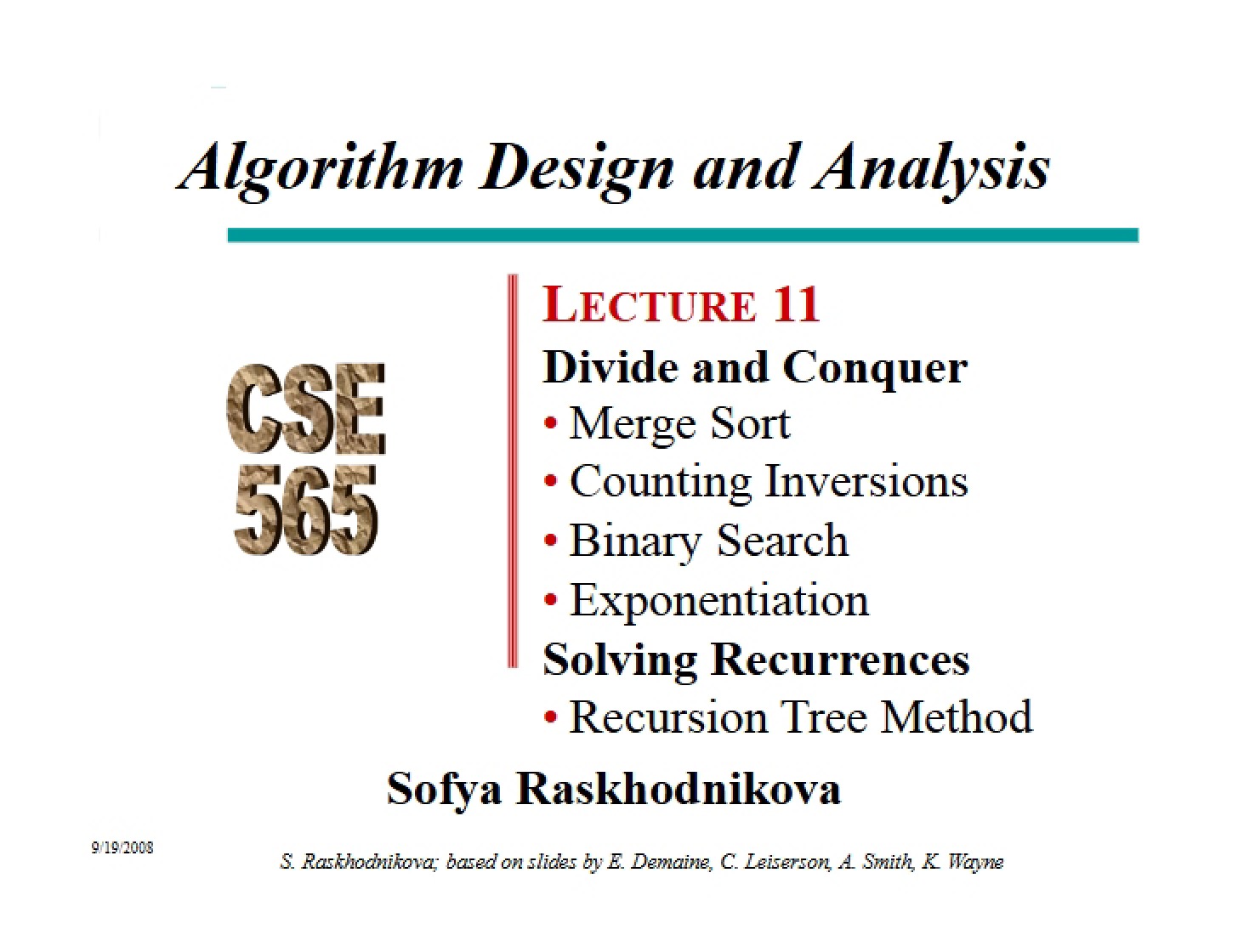 Algorithm Design and Analysis

CSE 565

LECTURE 11

Divide and Conquer

• Merge Sort

• Counting Inversions

• Binary Search

• Exponentiation

Solving Recurrences

• Recursion Tree Method

Sofya Raskhodnikova

9/19/2008

S. Raskhodnikova; based on slides by E. Demaine, C. Leiserson, A. Smith, K. Wayne